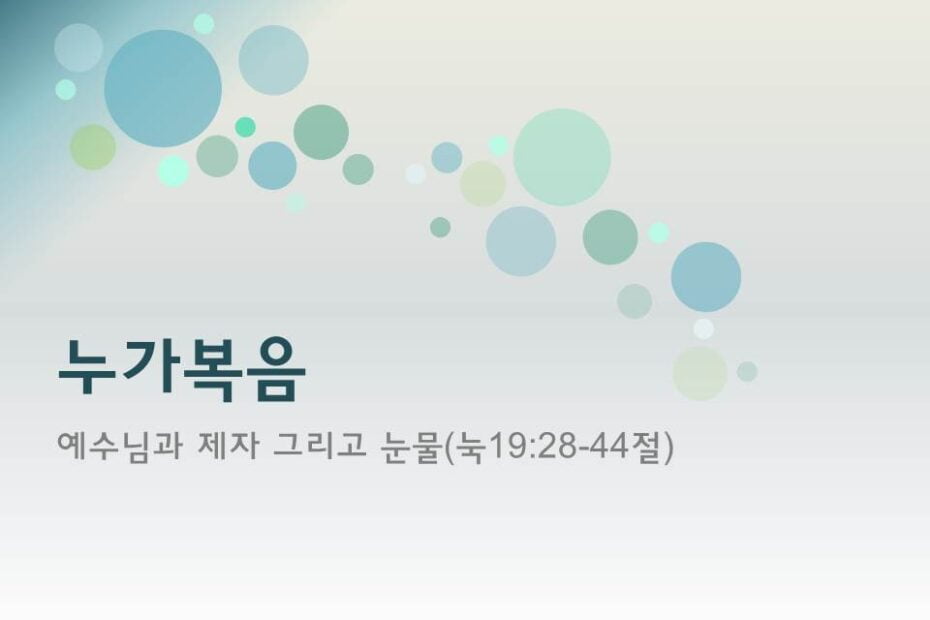 누가복음

예수님과 제자 그리고 눈물(눅19:28-44절)